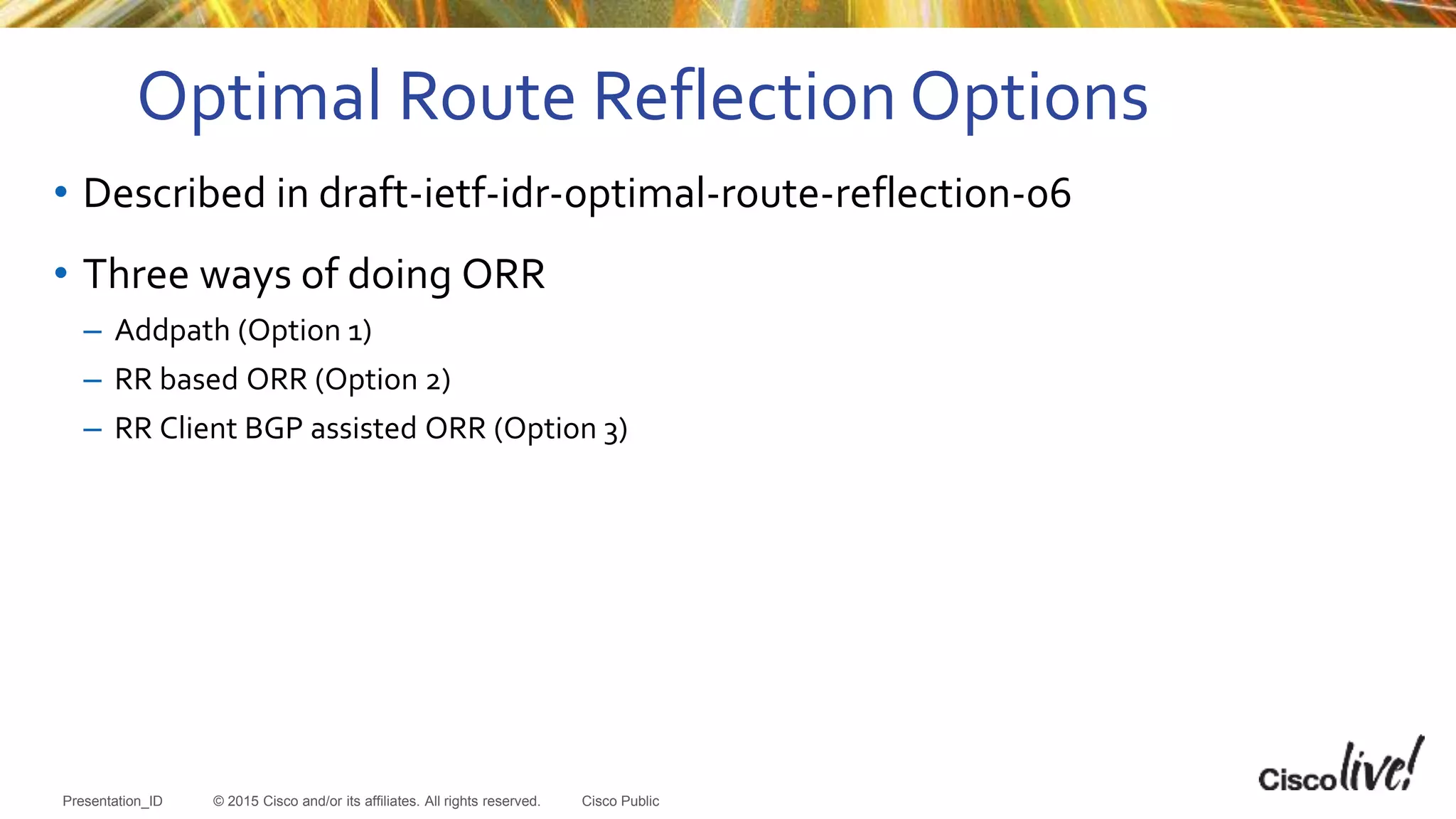 Optimal Route Reflection Options

• Described in draft-ietf-idr-optimal-route-reflection-06

• Three ways of doing ORR
– Addpath (Option 1)
– RR based ORR (Option 2)
– RR Client BGP assisted ORR (Option 3)

Presentation_ID © 2015 Cisco and/or its affiliates. All rights reserved. Cisco Public

Cisco live!